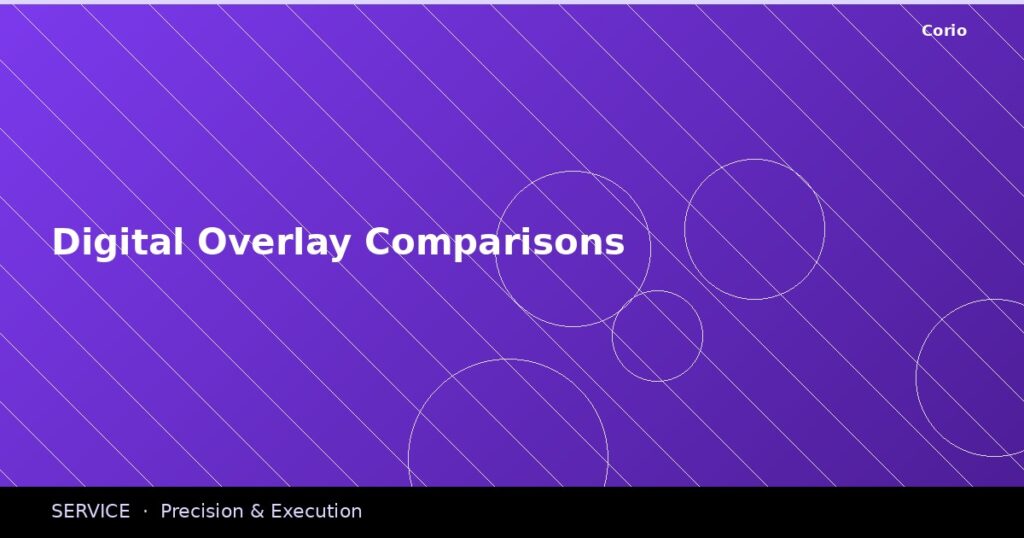 Corio

Digital Overlay Comparisons

SERVICE · Precision & Execution